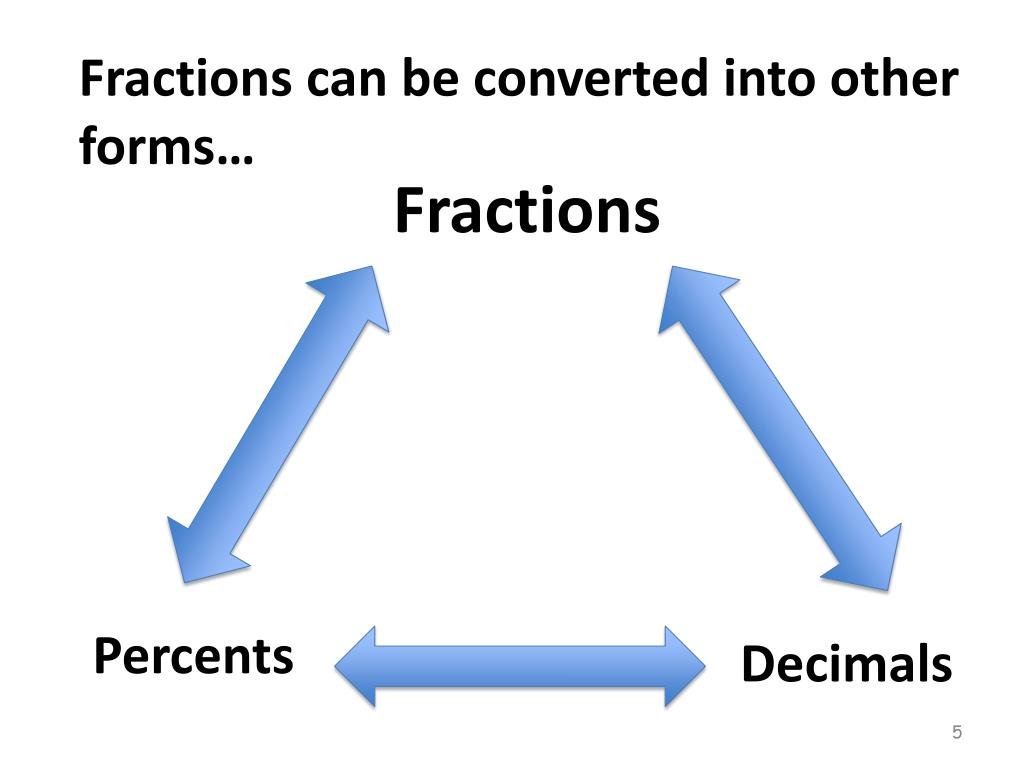 Fractions can be converted into other forms…

Fractions

Percents

Decimals

5